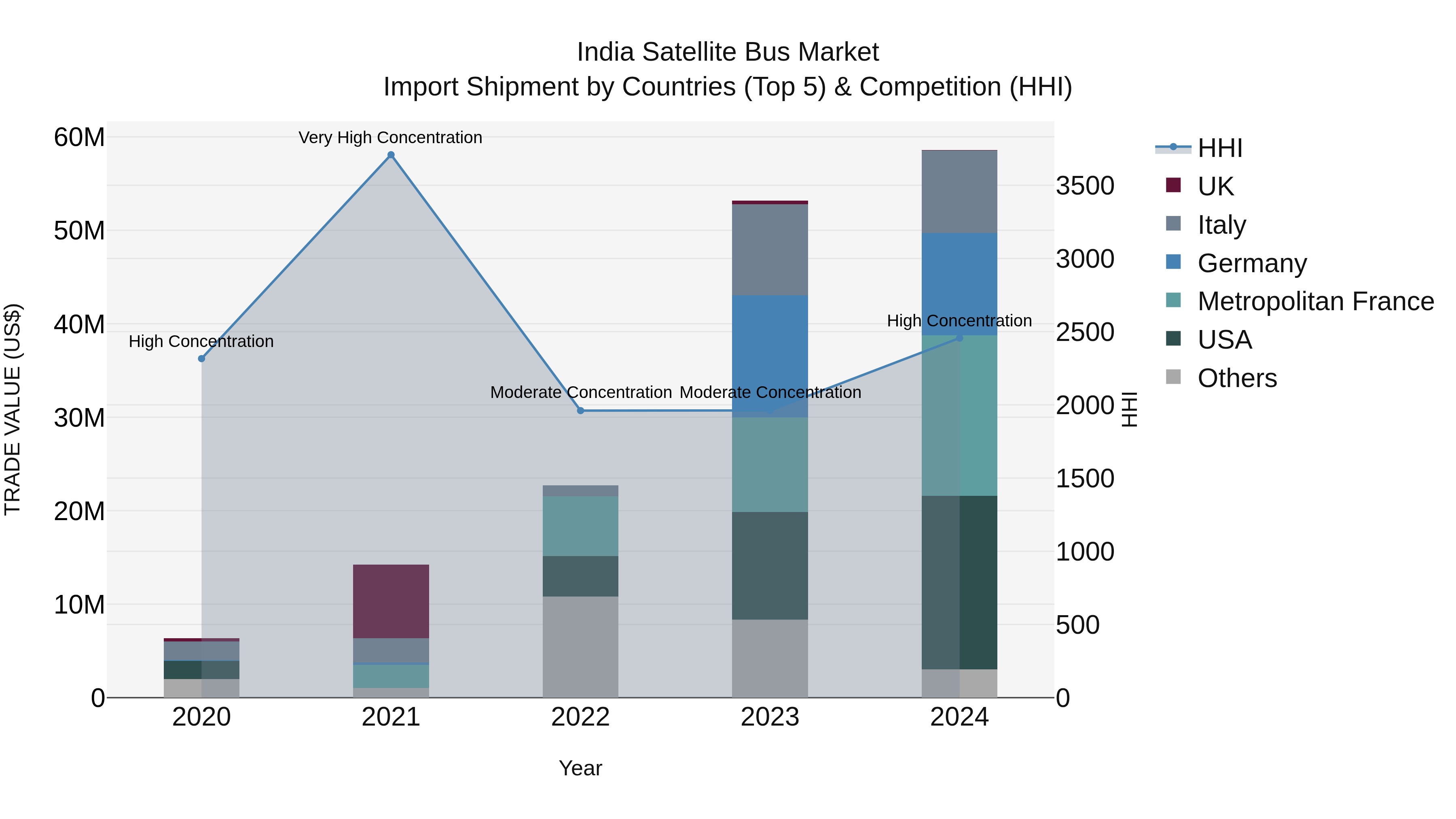 India Satellite Bus Market
Import Shipment by Countries (Top 5) & Competition (HHI)

TRADE VALUE (US$)

60M
50M
40M
30M
20M
10M
0

Very High Concentration
High Concentration
Moderate Concentration
Moderate Concentration
High Concentration

2020
2021
2022
2023
2024

Year

3500
3000
2500
2000
1500
1000
500
0

HHI

HHI
UK
Italy
Germany
Metropolitan France
USA
Others